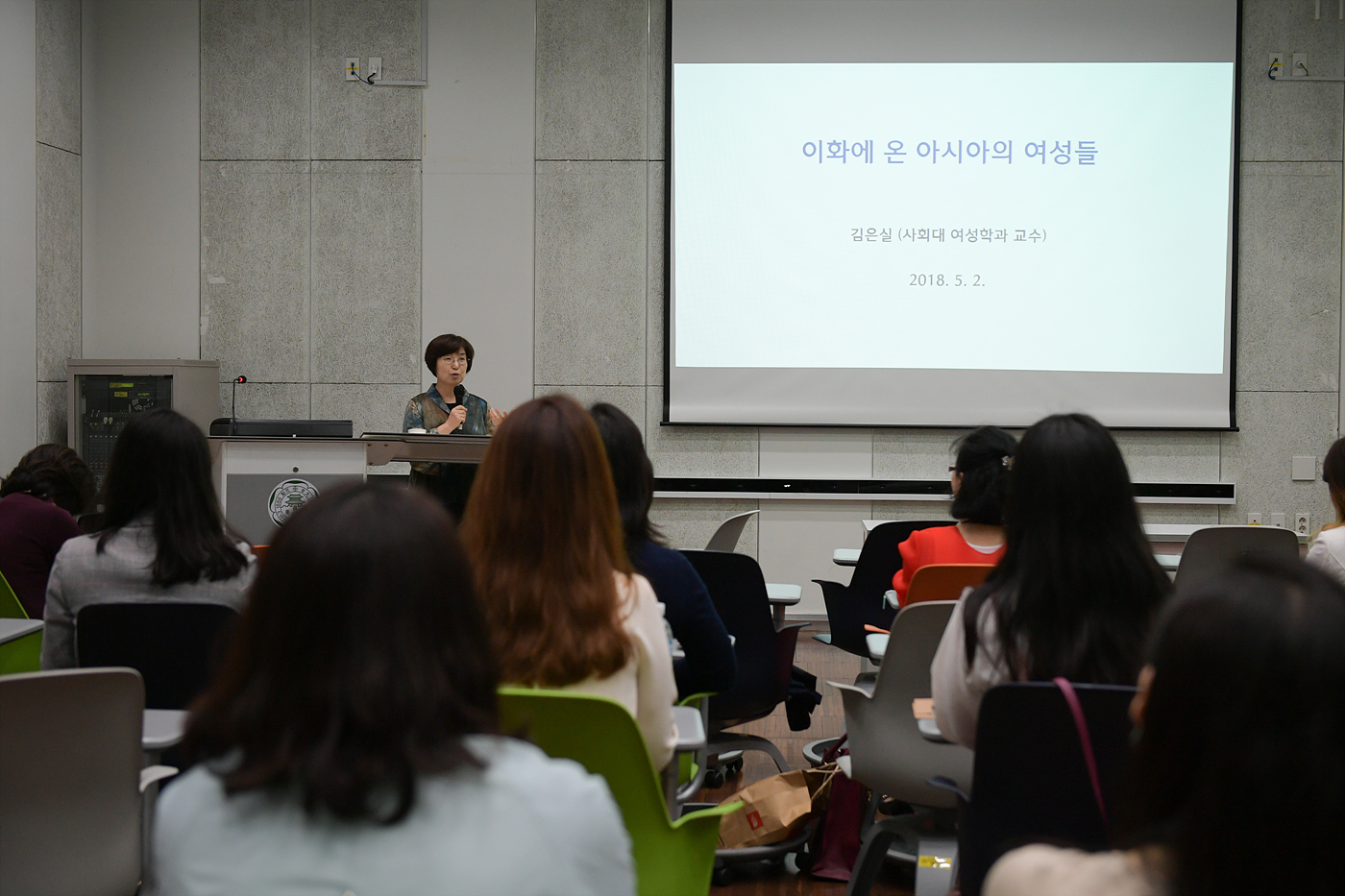 이화에 온 아시아의 여성들

김은실 (사회대 여성학과 교수)

2018. 5. 2.